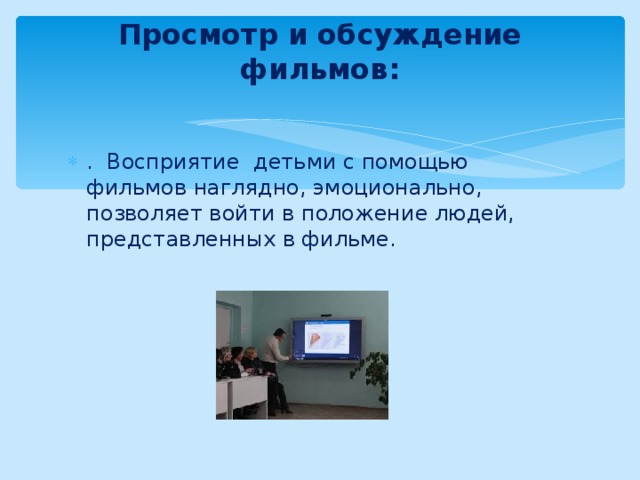 Просмотр и обсуждение фильмов:

. Восприятие детьми с помощью фильмов наглядно, эмоционально, позволяет войти в положение людей, представленных в фильме.